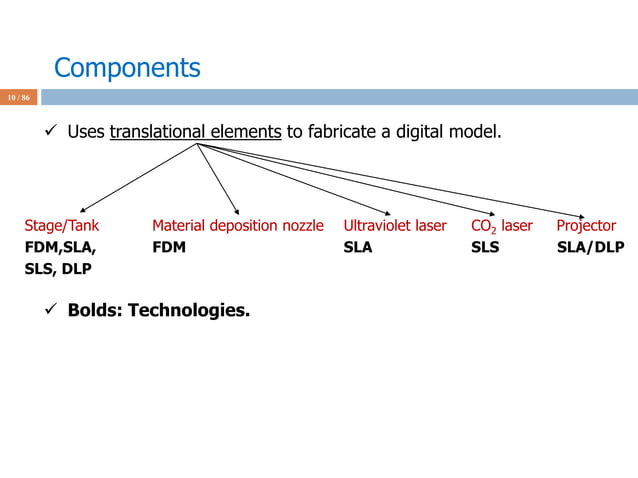 Components

10 / 86

✓ Uses translational elements to fabricate a digital model.

Stage/Tank
FDM,SLA, SLS, DLP

Material deposition nozzle
FDM

Ultraviolet laser
SLA

$CO_2$ laser
SLS

Projector
SLA/DLP

✓ Bolds: Technologies.